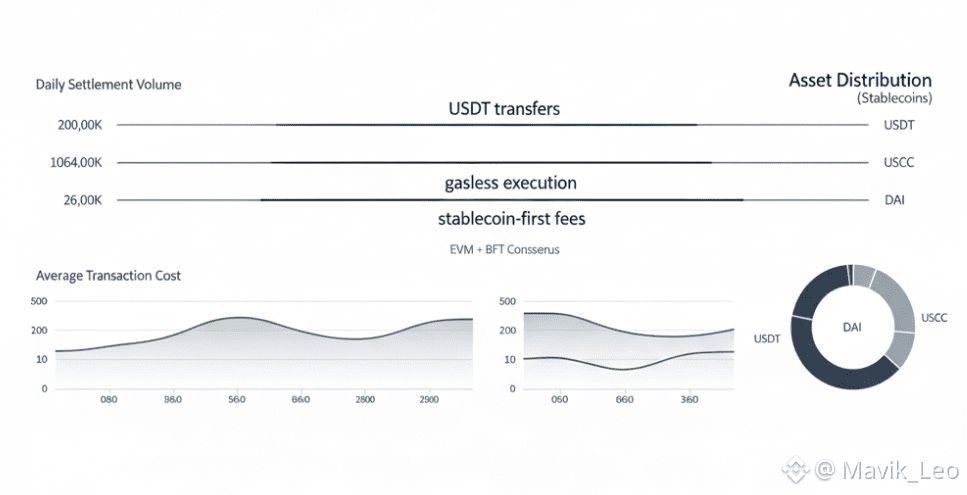 Daily Settlement Volume

Asset Distribution
(Stablecoins)

USDT transfers

200,00K

USDT

1064,00K

USCC

gasless execution

26,00K

DAI

stablecoin-first fees

EVM + BFT Consserus

Average Transaction Cost

500
200
10
0

080 980 560 860 2800 2900

500
200
10
0

050 860 360

USDT
DAI
USCC

@ Mavik_Leo